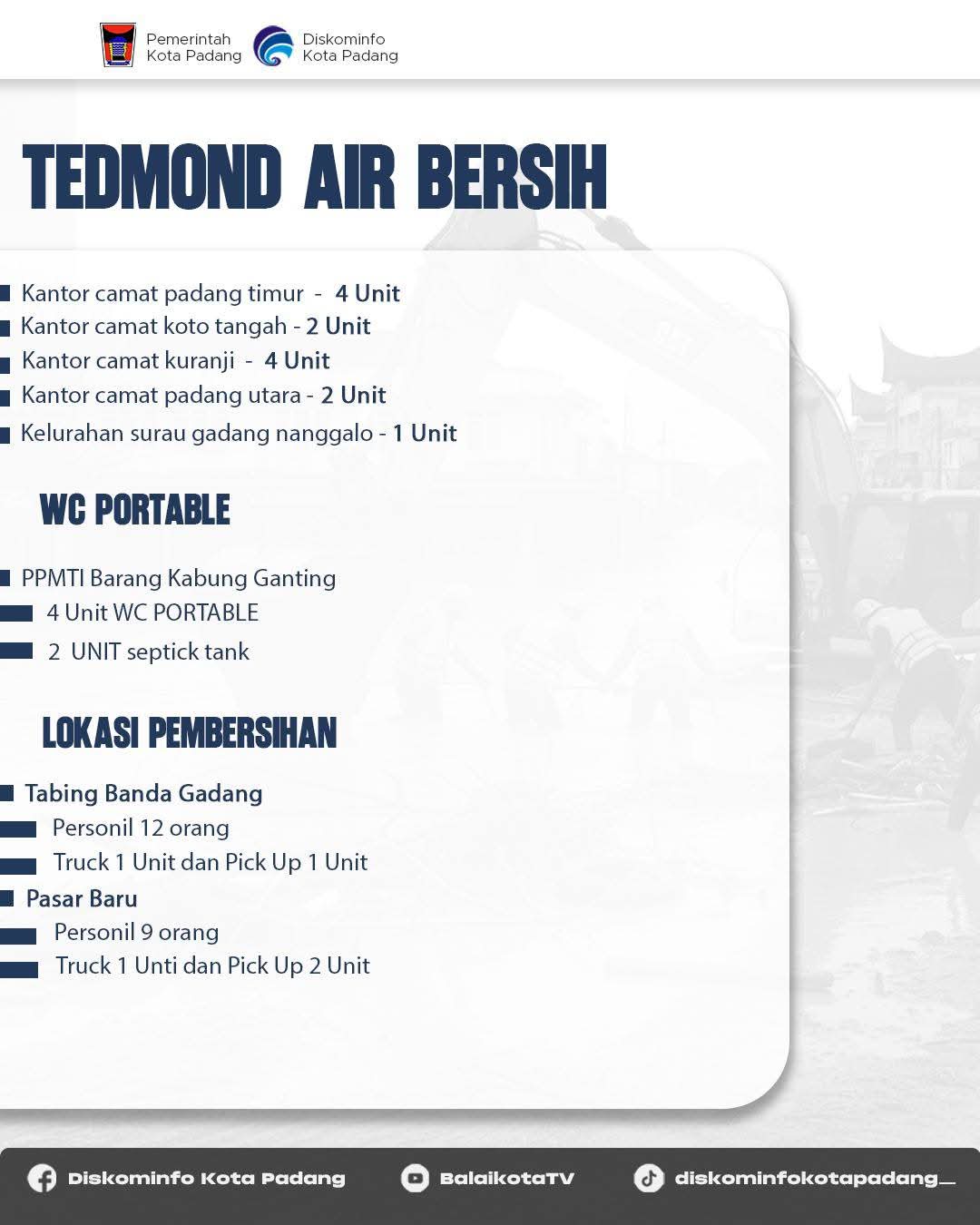 Pemerintah Kota Padang

Diskominfo Kota Padang

TEDMOND AIR BERSIH

Kantor camat padang timur - 4 Unit
Kantor camat koto tangah - 2 Unit
Kantor camat kuranji - 4 Unit
Kantor camat padang utara - 2 Unit
Kelurahan surau gadang nanggalo - 1 Unit

WC PORTABLE

PPMTI Barang Kabung Ganting
4 Unit WC PORTABLE
2 UNIT septick tank

LOKASI PEMBERSIHAN

Tabing Banda Gadang
Personil 12 orang
Truck 1 Unit dan Pick Up 1 Unit
Pasar Baru
Personil 9 orang
Truck 1 Unti dan Pick Up 2 Unit

Diskominfo Kota Padang
BalaikotaTV
diskominfokotapadang_